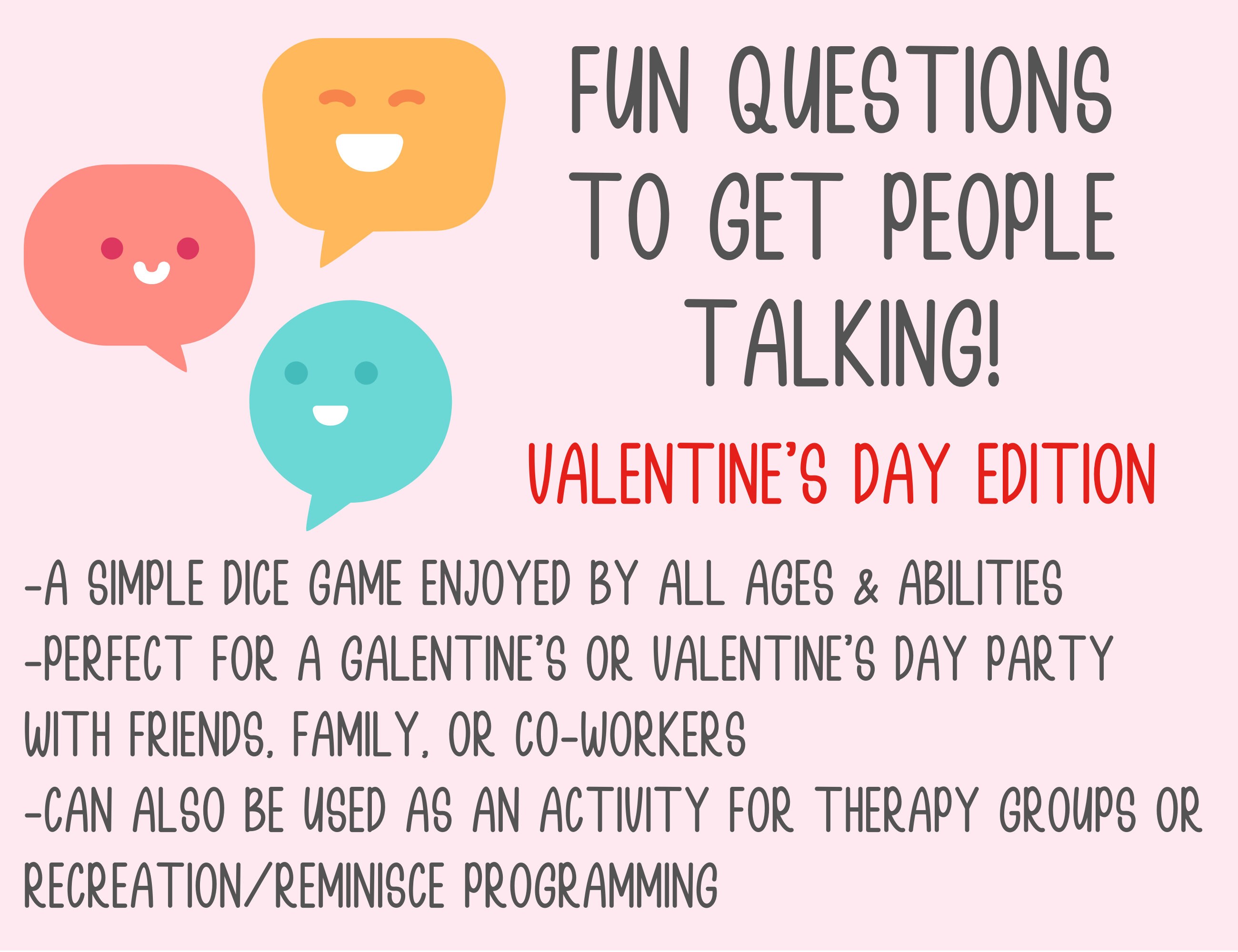 FUN QUESTIONS TO GET PEOPLE TALKING!

VALENTINE'S DAY EDITION

-A SIMPLE DICE GAME ENJOYED BY ALL AGES & ABILITIES
-PERFECT FOR A GALENTINE'S OR VALENTINE'S DAY PARTY WITH FRIENDS, FAMILY, OR CO-WORKERS
-CAN ALSO BE USED AS AN ACTIVITY FOR THERAPY GROUPS OR RECREATION/REMINISCE PROGRAMMING